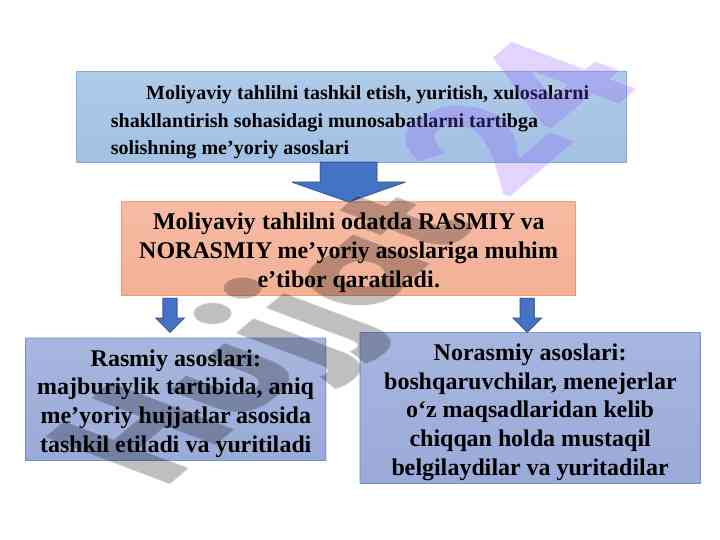 Moliyaviy tahlilni tashkil etish, yuritish, xulosalarni shakllantirish sohasidagi munosabatlarni tartibga solishning me’yoriy asoslari

Moliyaviy tahlilni odatda RASMIY va NORASMIY me’yoriy asoslariga muhim e’tibor qaratiladi.

Rasmiy asoslari: majburiylik tartibida, aniq me’yoriy hujjatlar asosida tashkil etiladi va yuritiladi

Norasmiy asoslari: boshqaruvchilar, menejerlar o‘z maqsadlaridan kelib chiqqan holda mustaqil belgilaydilar va yuritadilar

Hujjat24